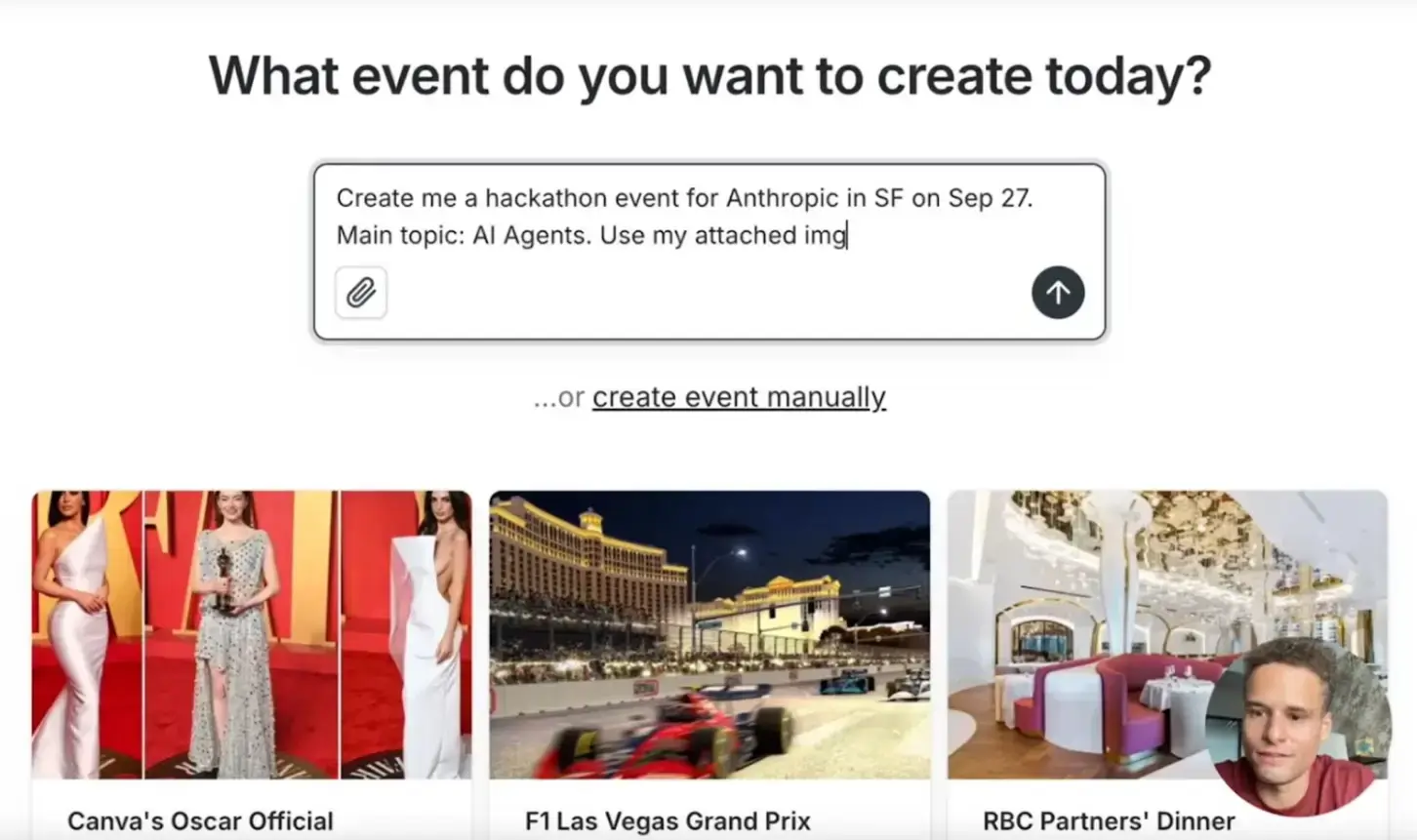 What event do you want to create today?

Create me a hackathon event for Anthropic in SF on Sep 27. Main topic: AI Agents. Use my attached img

...or create event manually

Canva's Oscar Official

F1 Las Vegas Grand Prix

RBC Partners' Dinner